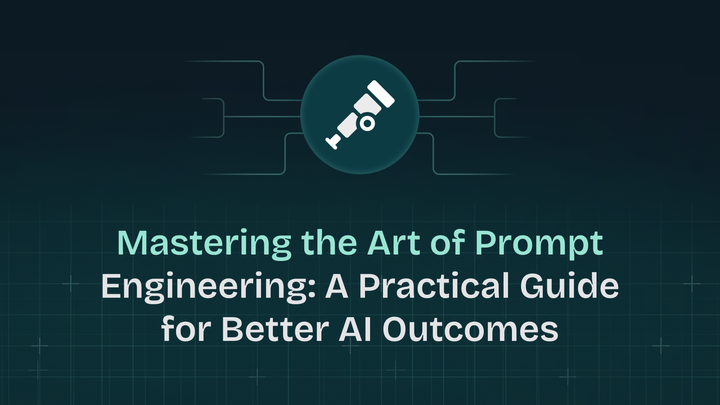 Mastering the Art of Prompt Engineering: A Practical Guide for Better AI Outcomes